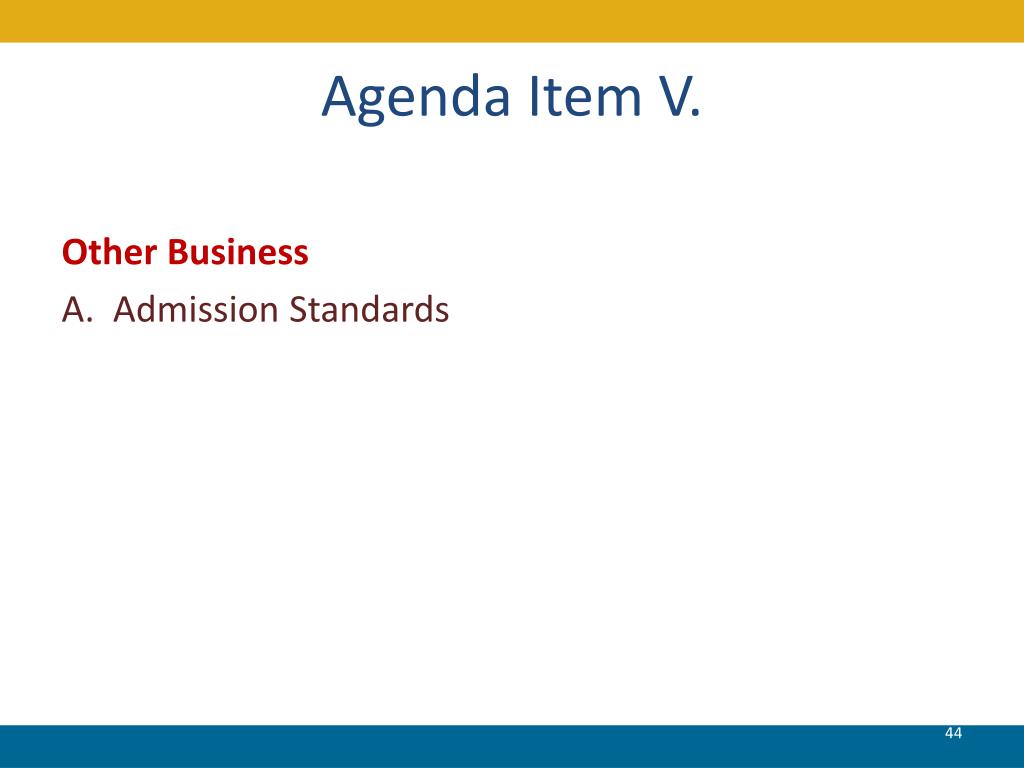 Agenda Item V.

Other Business

A. Admission Standards

44